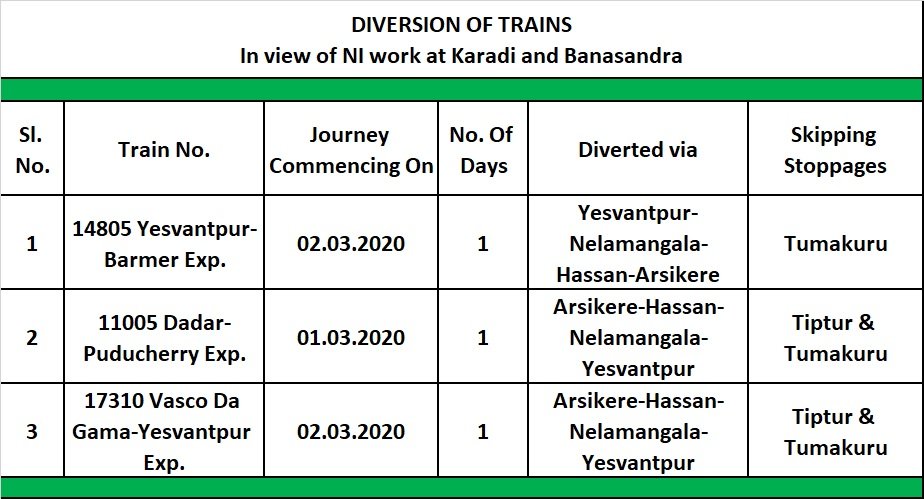 DIVERSION OF TRAINS
In view of NI work at Karadi and Banasandra

| Sl. No. | Train No. | Journey Commencing On | No. Of Days | Diverted via | Skipping Stoppages |
|---|---|---|---|---|---|
| 1 | 14805 Yesvantpur-Barmer Exp. | 02.03.2020 | 1 | Yesvantpur-Nelamangala-Hassan-Arsikere | Tumakuru |
| 2 | 11005 Dadar-Puducherry Exp. | 01.03.2020 | 1 | Arsikere-Hassan-Nelamangala-Yesvantpur | Tiptur & Tumakuru |
| 3 | 17310 Vasco Da Gama-Yesvantpur Exp. | 02.03.2020 | 1 | Arsikere-Hassan-Nelamangala-Yesvantpur | Tiptur & Tumakuru |